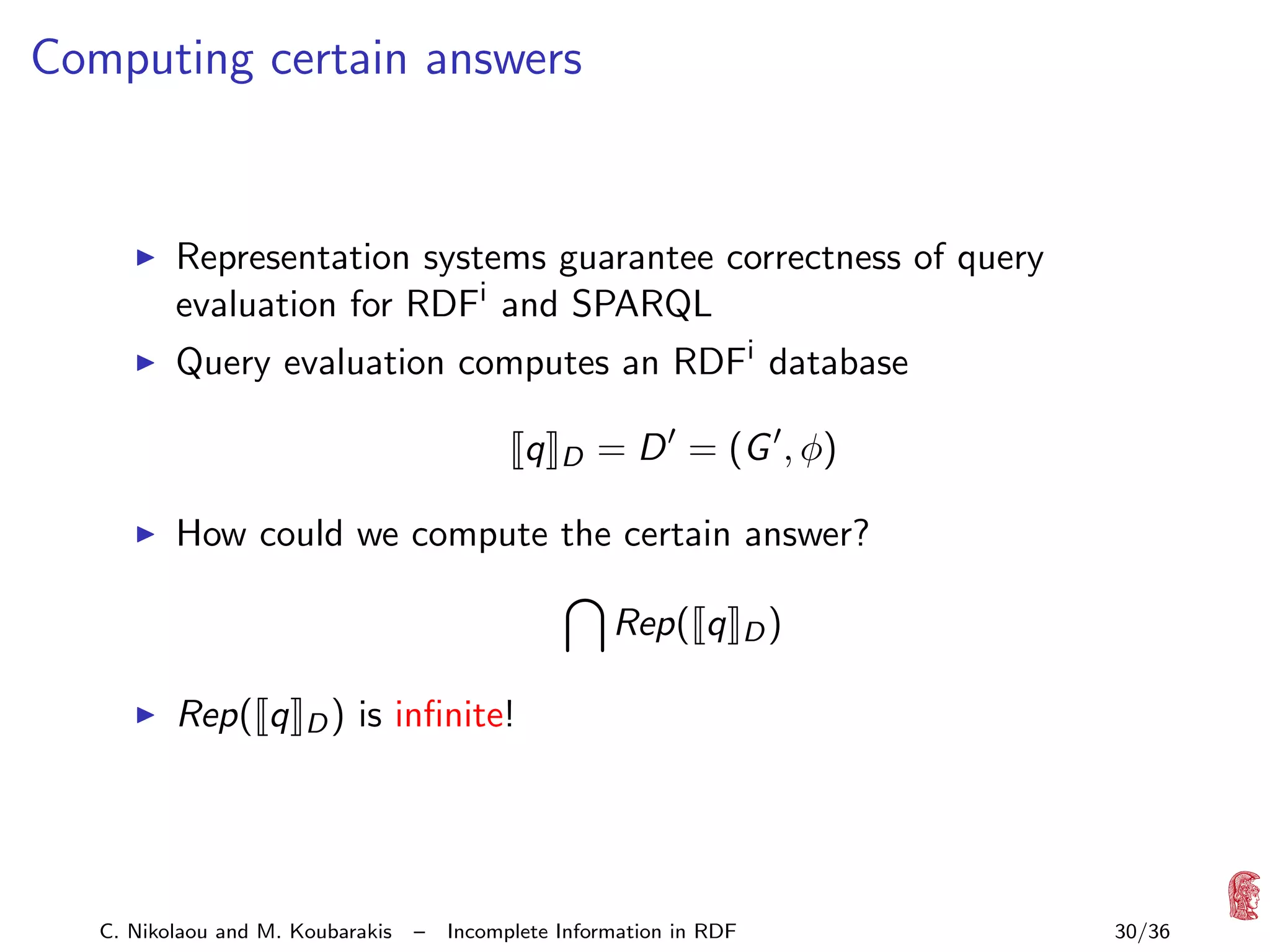 Computing certain answers

▶ Representation systems guarantee correctness of query evaluation for RDF$^i$ and SPARQL

▶ Query evaluation computes an RDF$^i$ database

$[\![q]\!]_D = D' = (G', \phi)$

▶ How could we compute the certain answer?

$\bigcap Rep([\![q]\!]_D)$

▶ $Rep([\![q]\!]_D)$ is infinite!

C. Nikolaou and M. Koubarakis – Incomplete Information in RDF

30/36